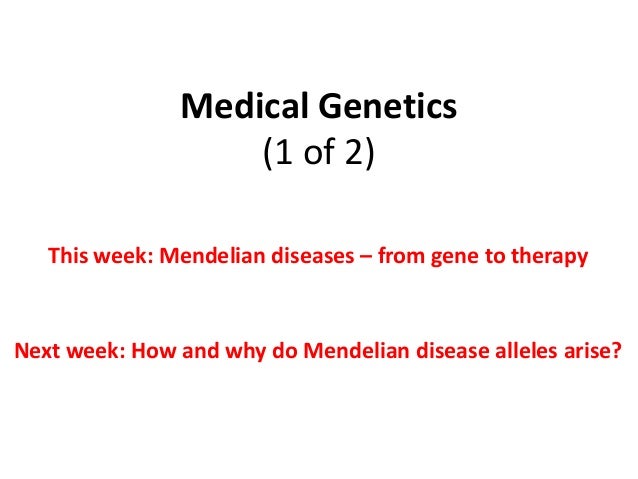 Medical Genetics
(1 of 2)

This week: Mendelian diseases – from gene to therapy

Next week: How and why do Mendelian disease alleles arise?